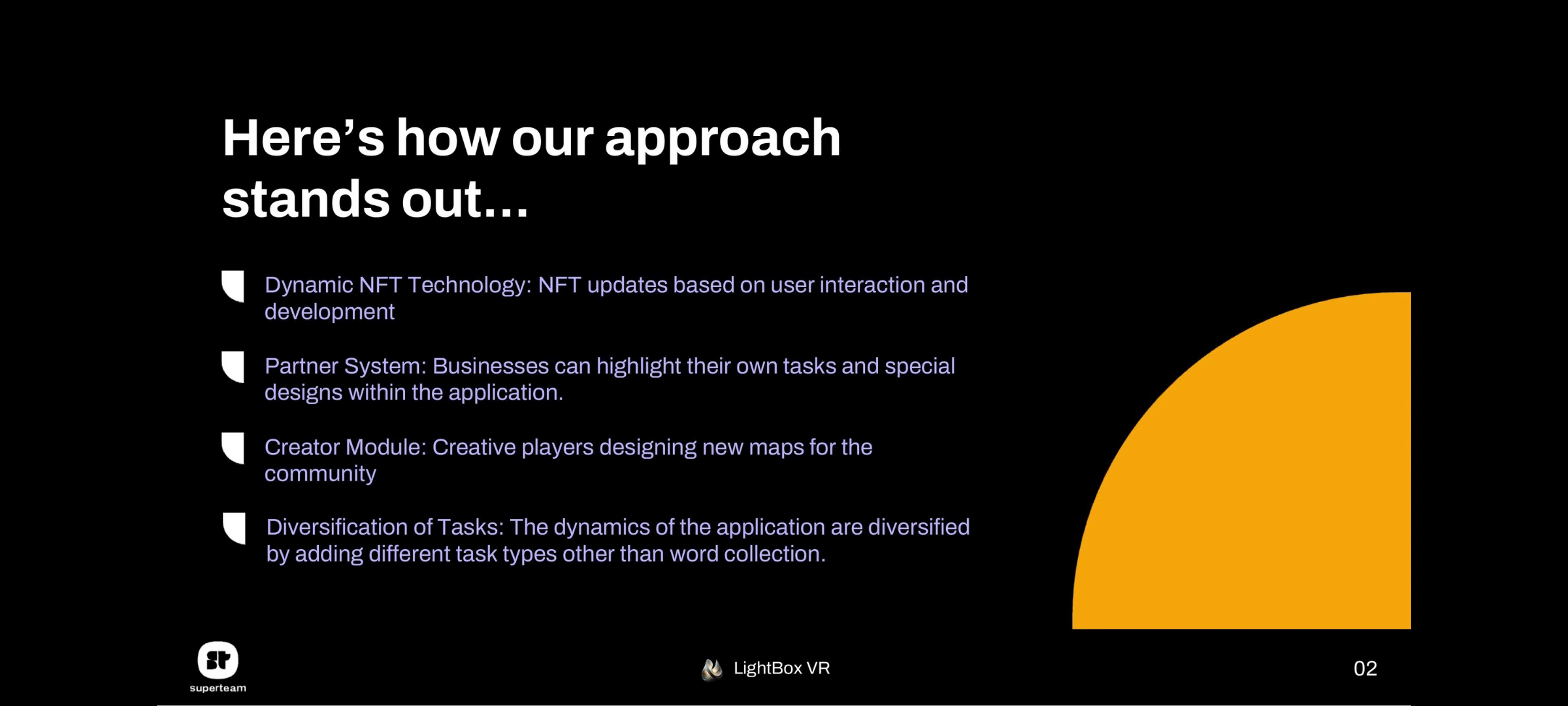 Here’s how our approach stands out...

Dynamic NFT Technology: NFT updates based on user interaction and development

Partner System: Businesses can highlight their own tasks and special designs within the application.

Creator Module: Creative players designing new maps for the community

Diversification of Tasks: The dynamics of the application are diversified by adding different task types other than word collection.

superteam

LightBox VR

02